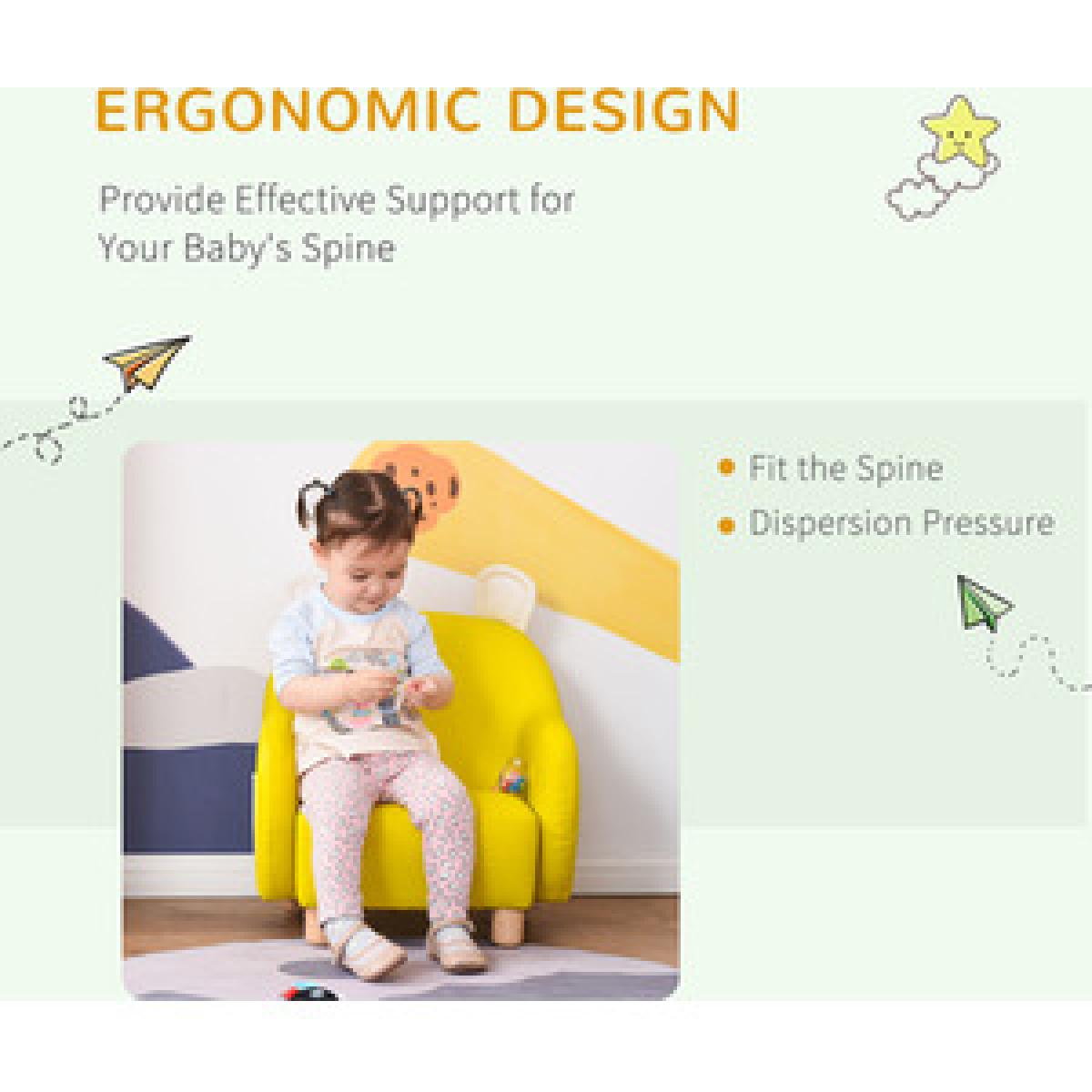 ERGONOMIC DESIGN

Provide Effective Support for Your Baby's Spine

Fit the Spine
Dispersion Pressure